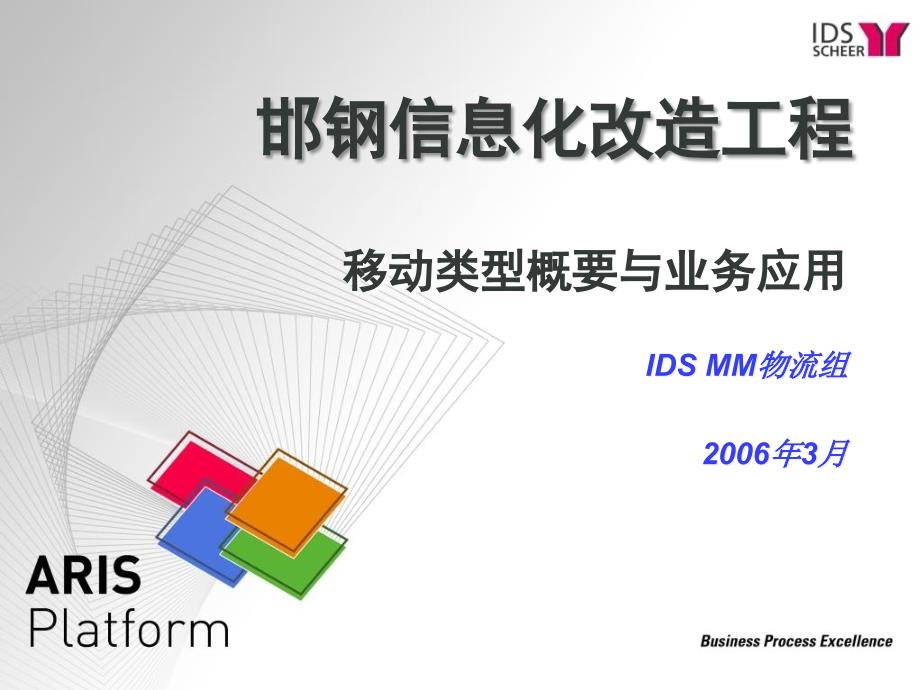 IDS SCHEER

邯钢信息化改造工程

移动类型概要与业务应用

IDS MM物流组

2006年3月

ARIS Platform

Business Process Excellence